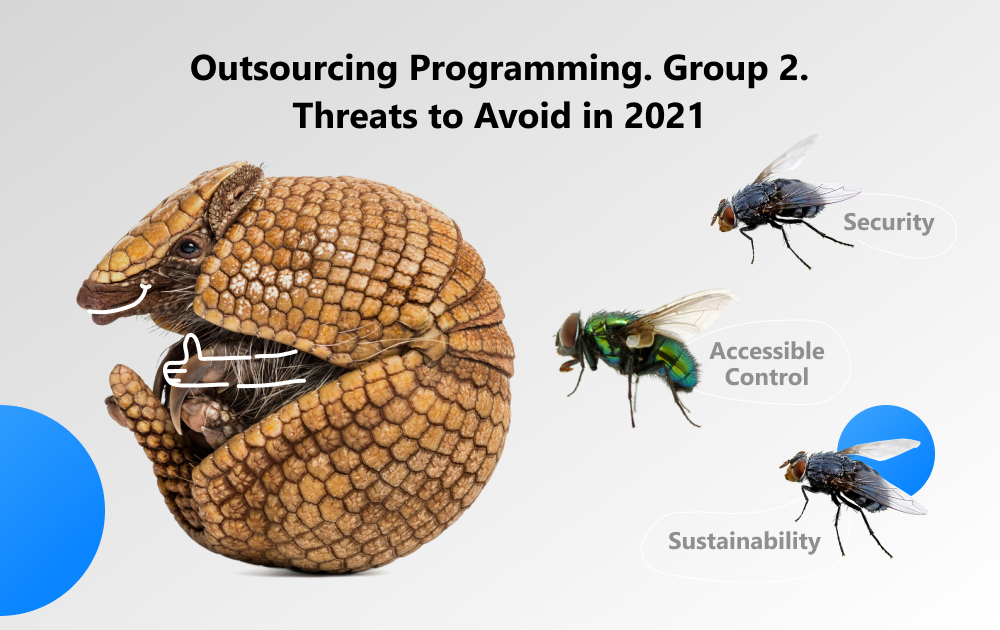 Outsourcing Programming. Group 2.
Threats to Avoid in 2021

Security

Accessible Control

Sustainability